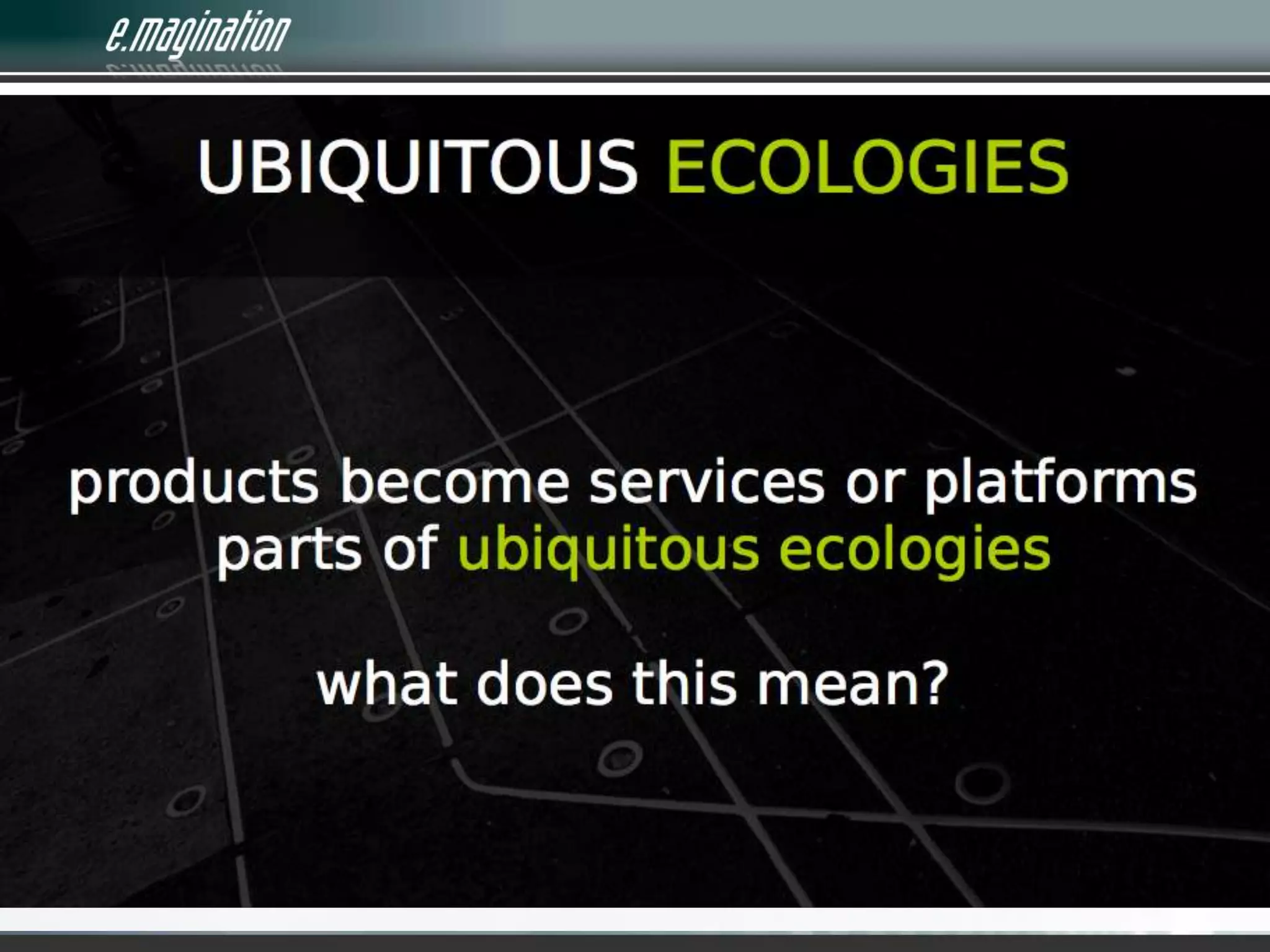 e.magination

UBIQUITOUS ECOLOGIES

products become services or platforms
parts of ubiquitous ecologies

what does this mean?